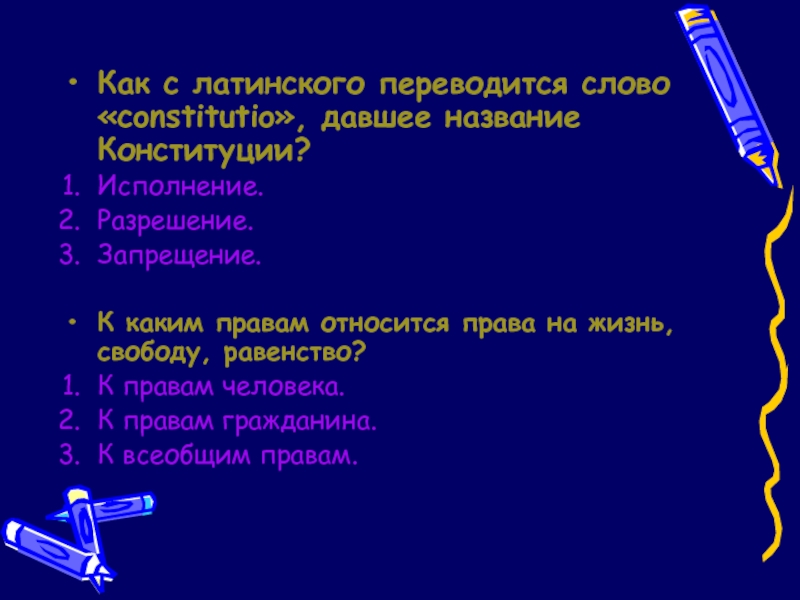 • Как с латинского переводится слово «constitutio», давшее название Конституции?

1. Исполнение.
2. Разрешение.
3. Запрещение.

• К каким правам относится права на жизнь, свободу, равенство?

1. К правам человека.
2. К правам гражданина.
3. К всеобщим правам.